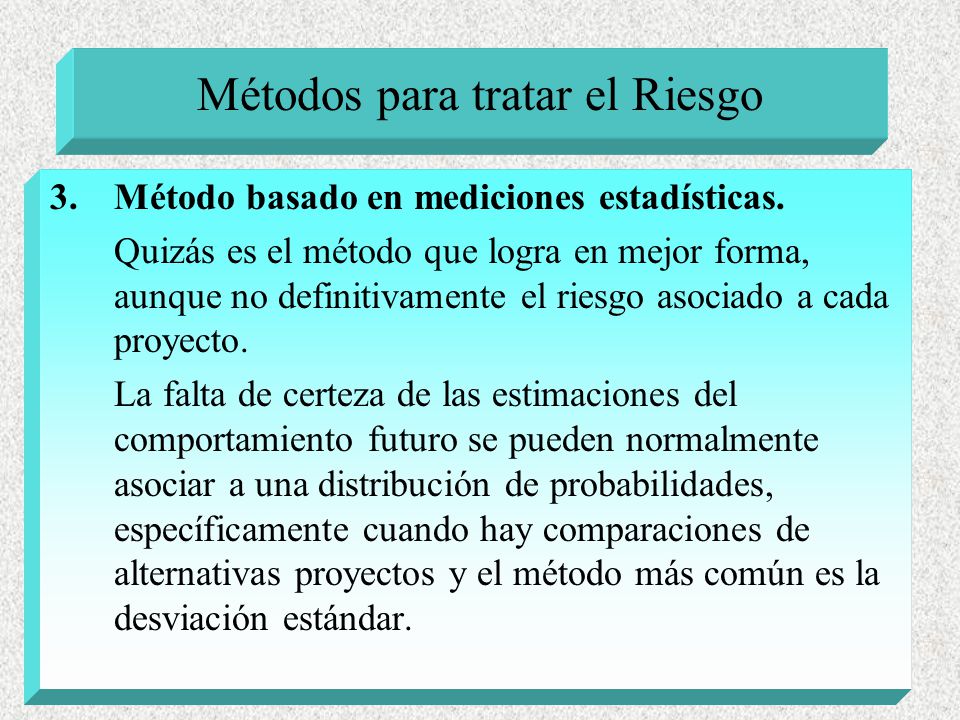 Métodos para tratar el Riesgo

3. Método basado en mediciones estadísticas.

Quizás es el método que logra en mejor forma, aunque no definitivamente el riesgo asociado a cada proyecto.

La falta de certeza de las estimaciones del comportamiento futuro se pueden normalmente asociar a una distribución de probabilidades, específicamente cuando hay comparaciones de alternativas proyectos y el método más común es la desviación estándar.